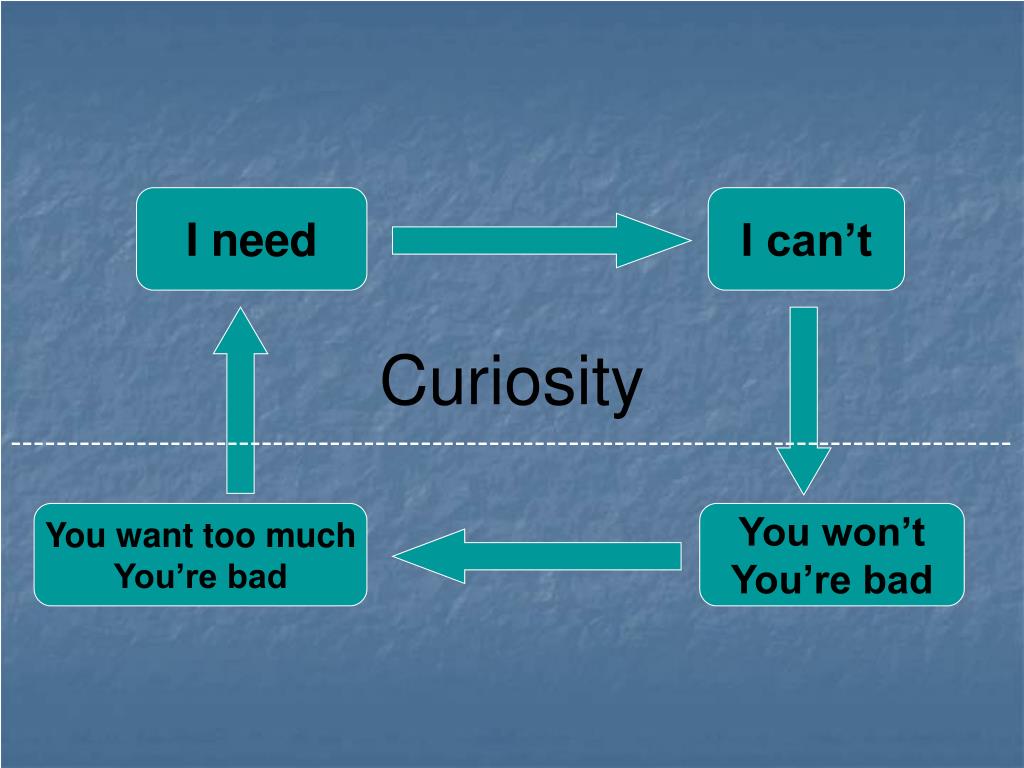 I need

I can’t

Curiosity

You want too much
You’re bad

You won’t
You’re bad